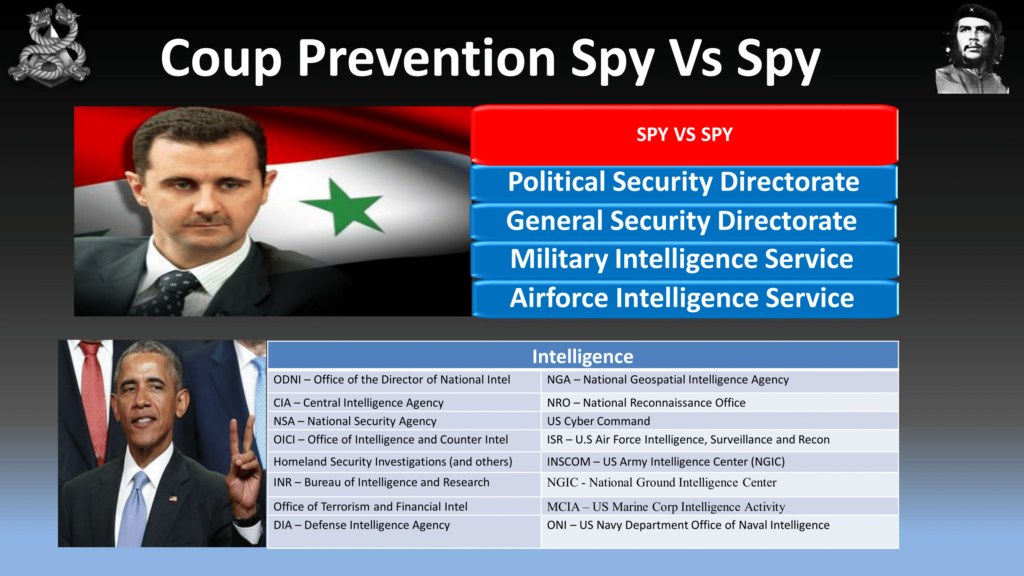 Coup Prevention Spy Vs Spy

SPY VS SPY

Political Security Directorate

General Security Directorate

Military Intelligence Service

Airforce Intelligence Service

| Intelligence | |
|---|---|
| ODNI – Office of the Director of National Intel | NGA – National Geospatial Intelligence Agency |
| CIA – Central Intelligence Agency | NRO – National Reconnaissance Office |
| NSA – National Security Agency | US Cyber Command |
| OICI – Office of Intelligence and Counter Intel | ISR – U.S Air Force Intelligence, Surveillance and Recon |
| Homeland Security Investigations (and others) | INSCOM – US Army Intelligence Center (NGIC) |
| INR – Bureau of Intelligence and Research | NGIC - National Ground Intelligence Center |
| Office of Terrorism and Financial Intel | MCIA – US Marine Corp Intelligence Activity |
| DIA – Defense Intelligence Agency | ONI – US Navy Department Office of Naval Intelligence |